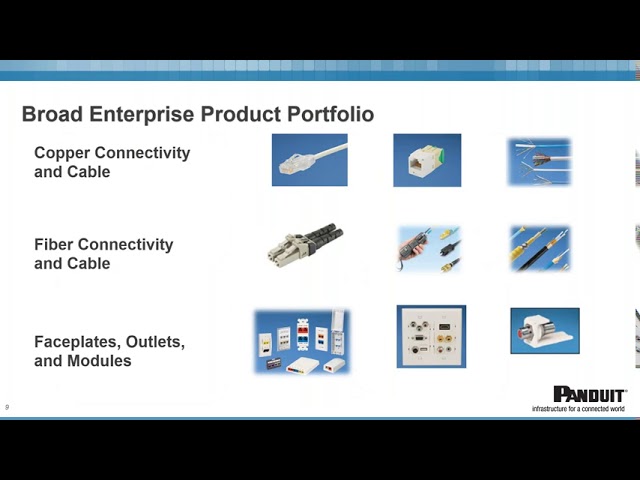 Broad Enterprise Product Portfolio

Copper Connectivity and Cable

Fiber Connectivity and Cable

Faceplates, Outlets, and Modules

9

PANDUIT
infrastructure for a connected world